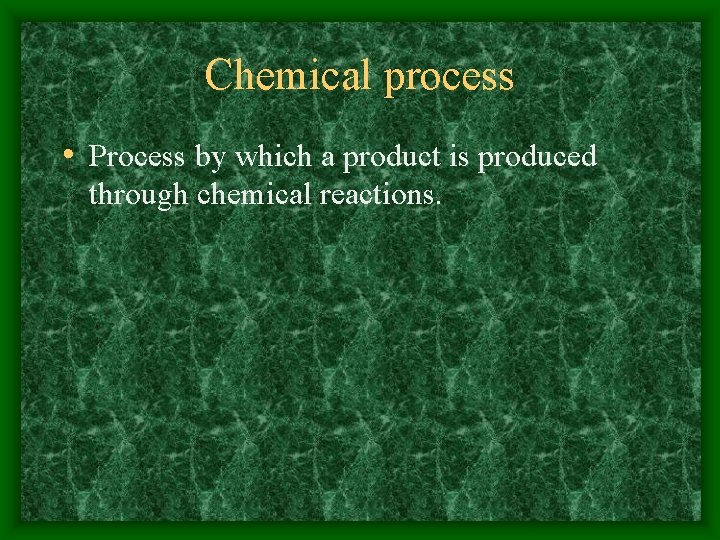 Chemical process

• Process by which a product is produced through chemical reactions.